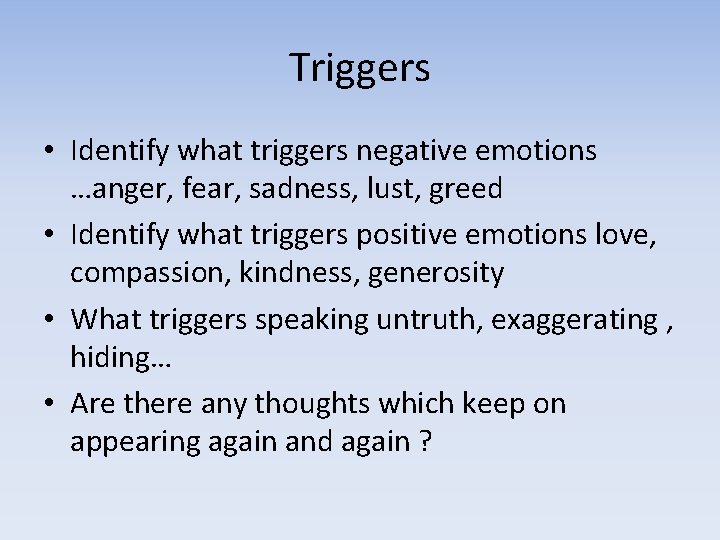 Triggers

• Identify what triggers negative emotions …anger, fear, sadness, lust, greed
• Identify what triggers positive emotions love, compassion, kindness, generosity
• What triggers speaking untruth, exaggerating , hiding…
• Are there any thoughts which keep on appearing again and again ?